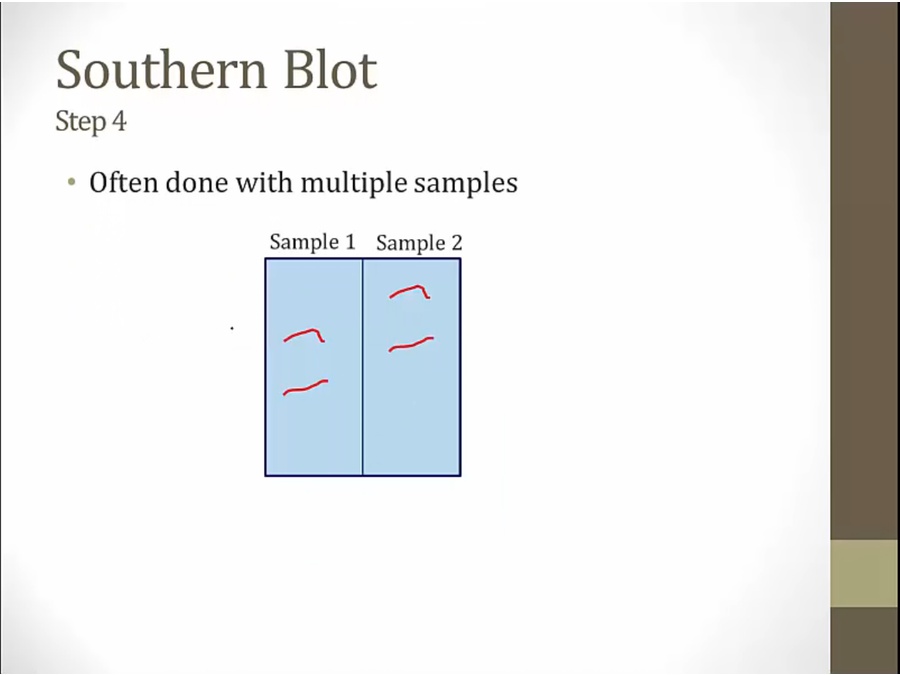 Southern Blot
Step 4

• Often done with multiple samples

Sample 1 Sample 2